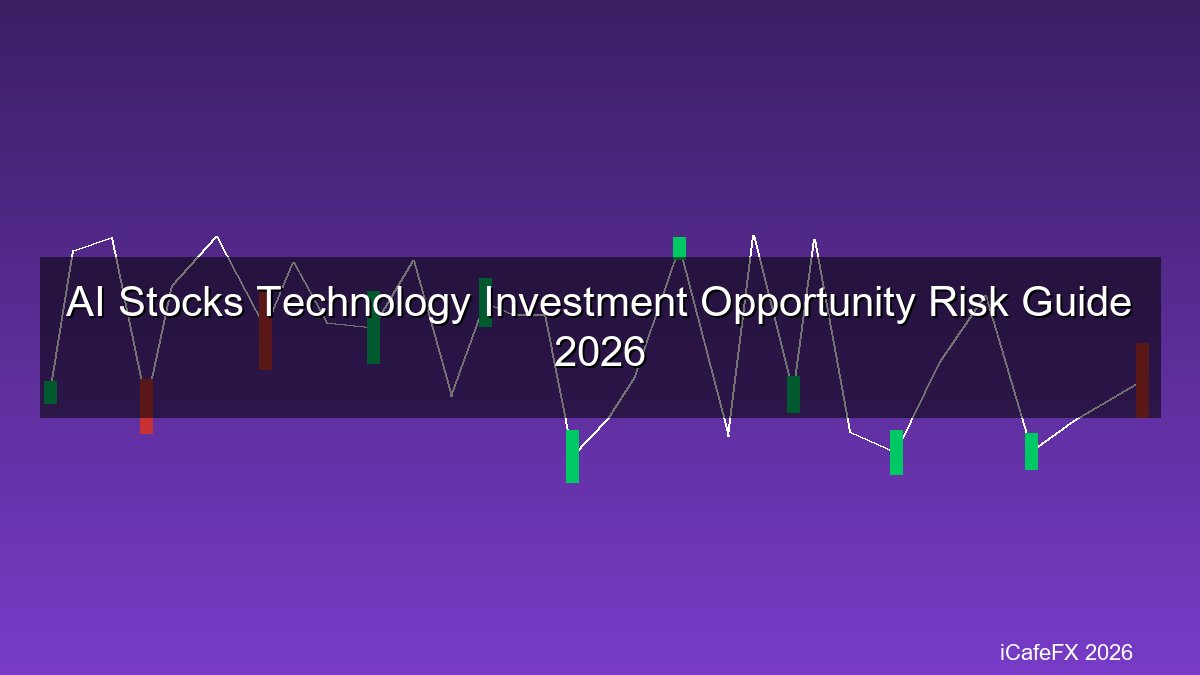 AI Stocks Technology Investment Opportunity Risk Guide 2026

iCafeFX 2026